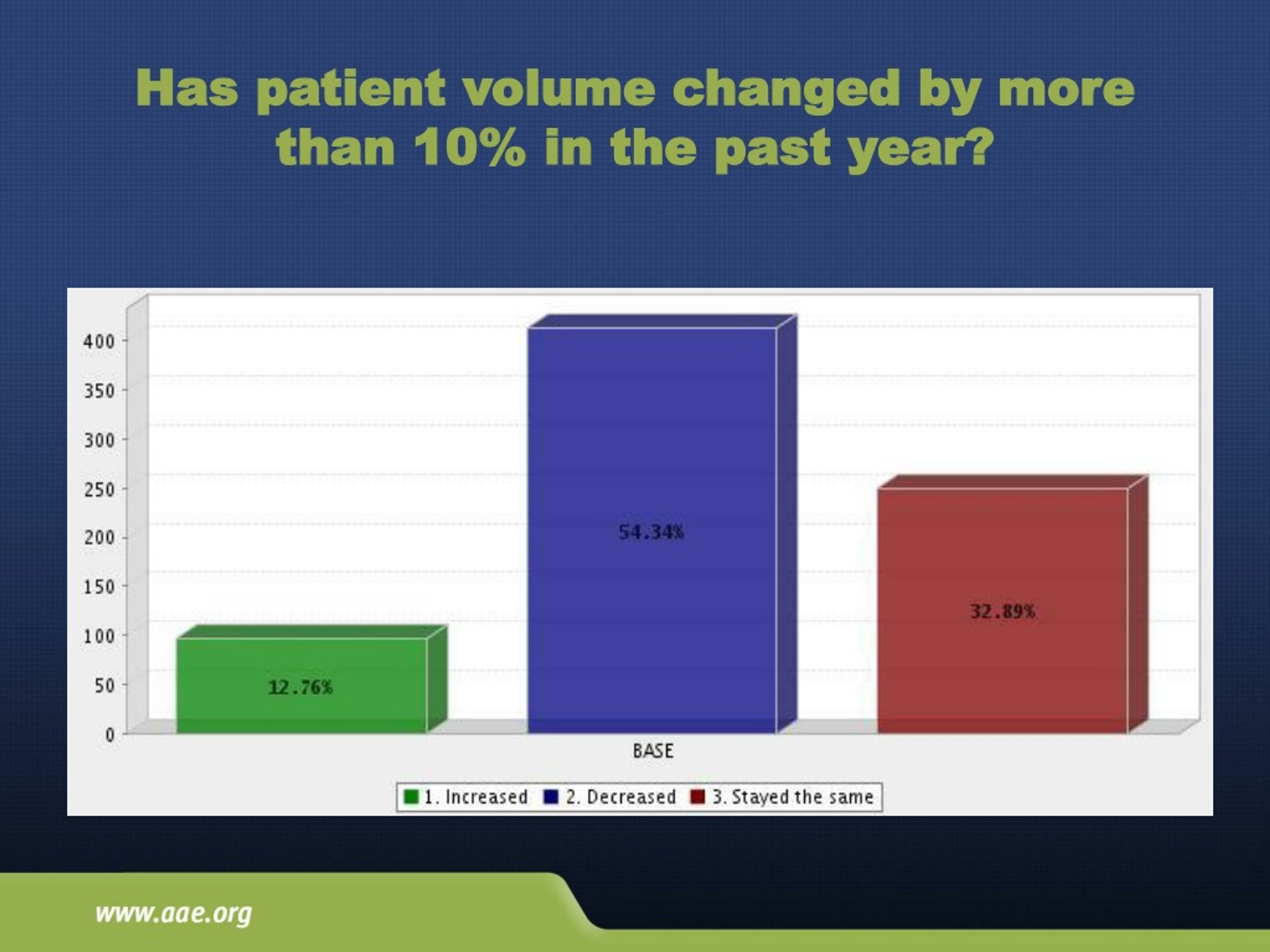 Has patient volume changed by more than 10% in the past year?

400
350
300
250
200
150
100
50
0

12.76%
54.34%
32.89%

BASE

1. Increased 2. Decreased 3. Stayed the same

www.aae.org